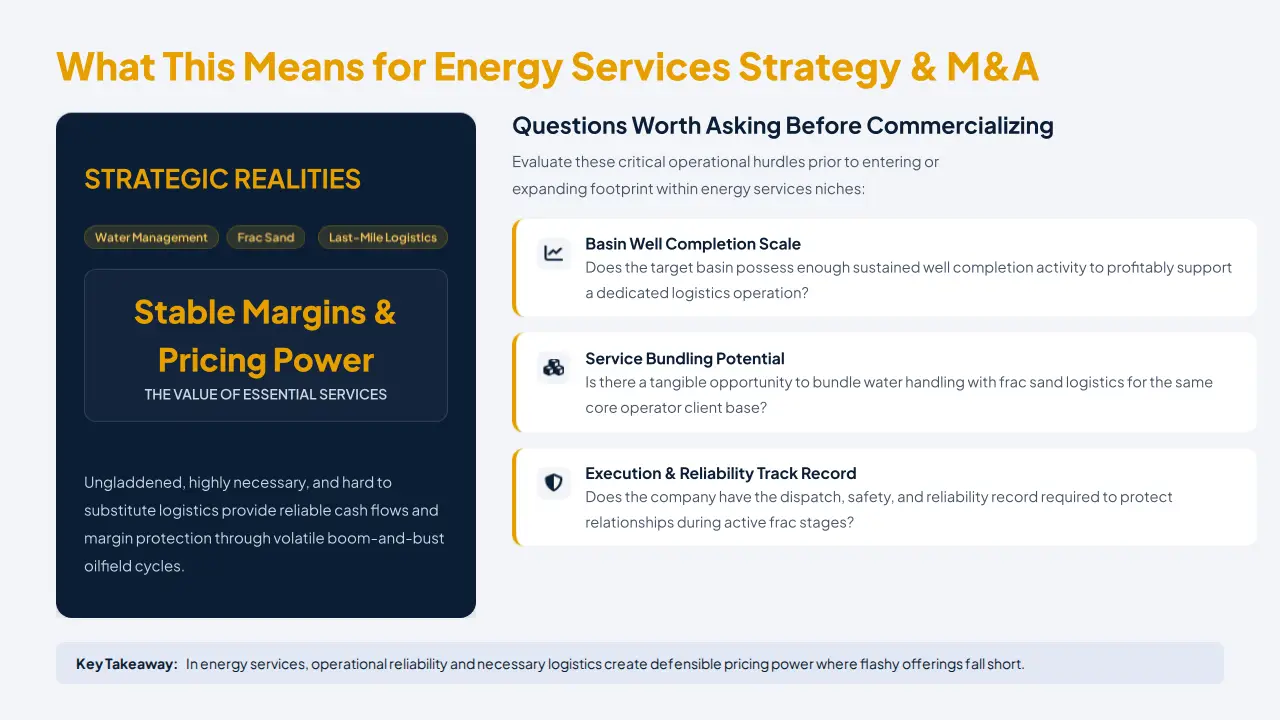 What This Means for Energy Services Strategy & M&A

STRATEGIC REALITIES

Water Management

Frac Sand

Last-Mile Logistics

Stable Margins & Pricing Power

THE VALUE OF ESSENTIAL SERVICES

Ungladdened, highly necessary, and hard to substitute logistics provide reliable cash flows and margin protection through volatile boom-and-bust oilfield cycles.

Questions Worth Asking Before Commercializing

Evaluate these critical operational hurdles prior to entering or expanding footprint within energy services niches:

Basin Well Completion Scale
Does the target basin possess enough sustained well completion activity to profitably support a dedicated logistics operation?

Service Bundling Potential
Is there a tangible opportunity to bundle water handling with frac sand logistics for the same core operator client base?

Execution & Reliability Track Record
Does the company have the dispatch, safety, and reliability record required to protect relationships during active frac stages?

Key Takeaway: In energy services, operational reliability and necessary logistics create defensible pricing power where flashy offerings fall short.